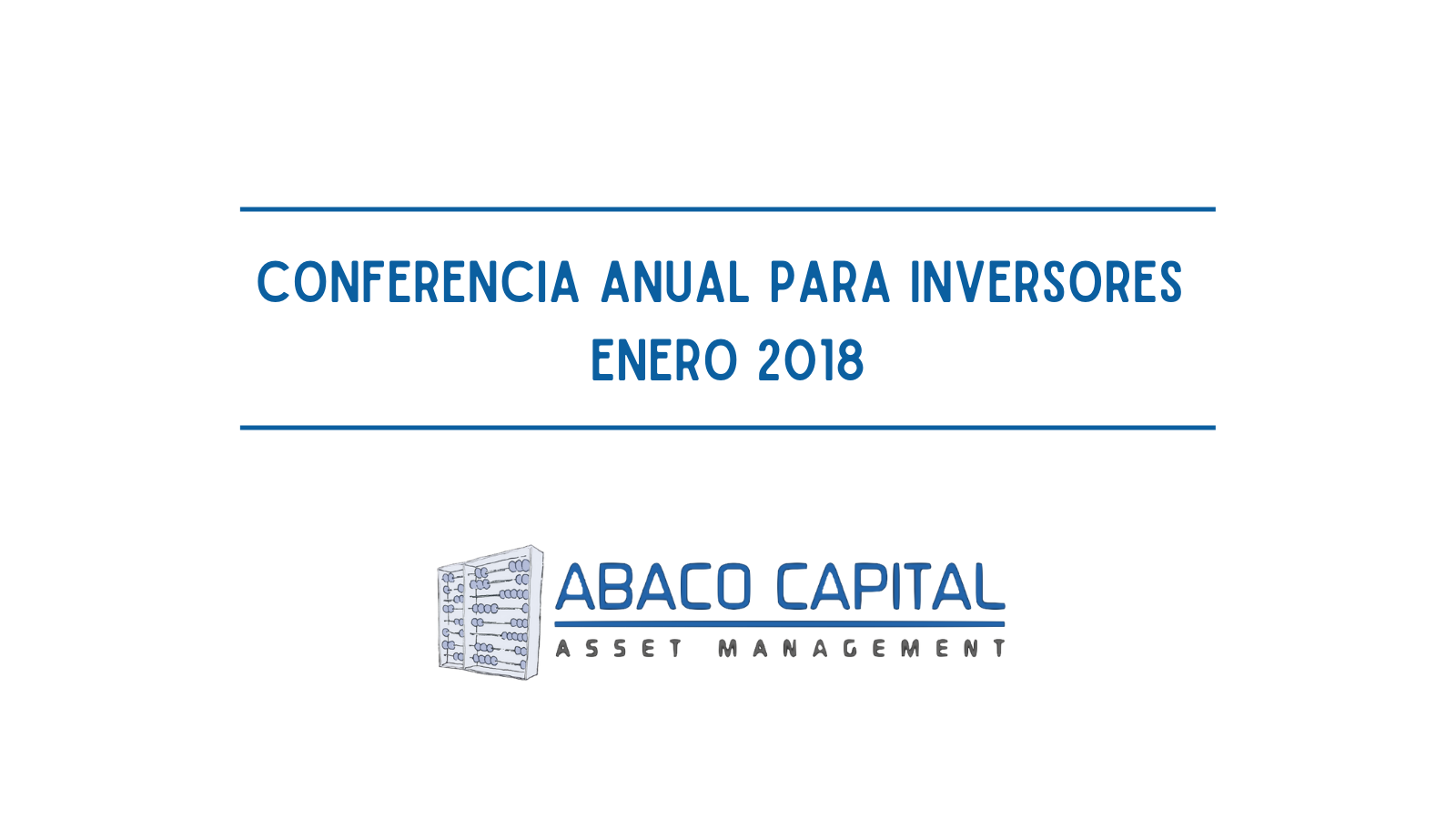 CONFERENCIA ANUAL PARA INVERSORES
ENERO 2018

ABACO CAPITAL
ASSET MANAGEMENT